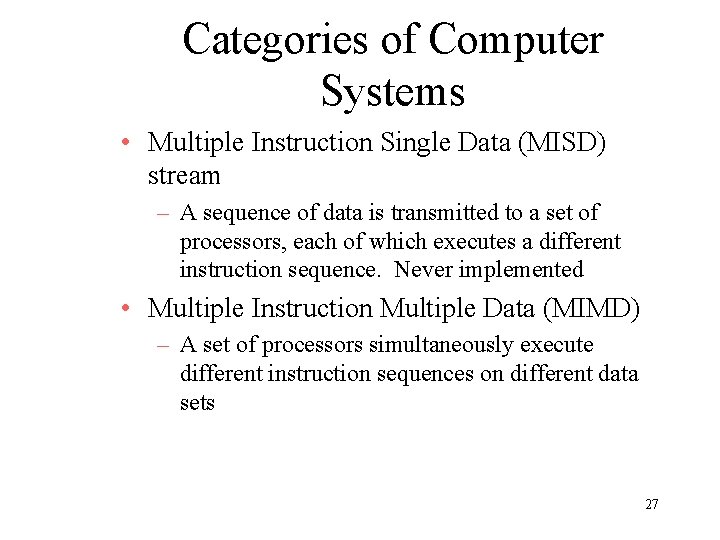 Categories of Computer Systems

• Multiple Instruction Single Data (MISD) stream

– A sequence of data is transmitted to a set of processors, each of which executes a different instruction sequence. Never implemented

• Multiple Instruction Multiple Data (MIMD)

– A set of processors simultaneously execute different instruction sequences on different data sets

27